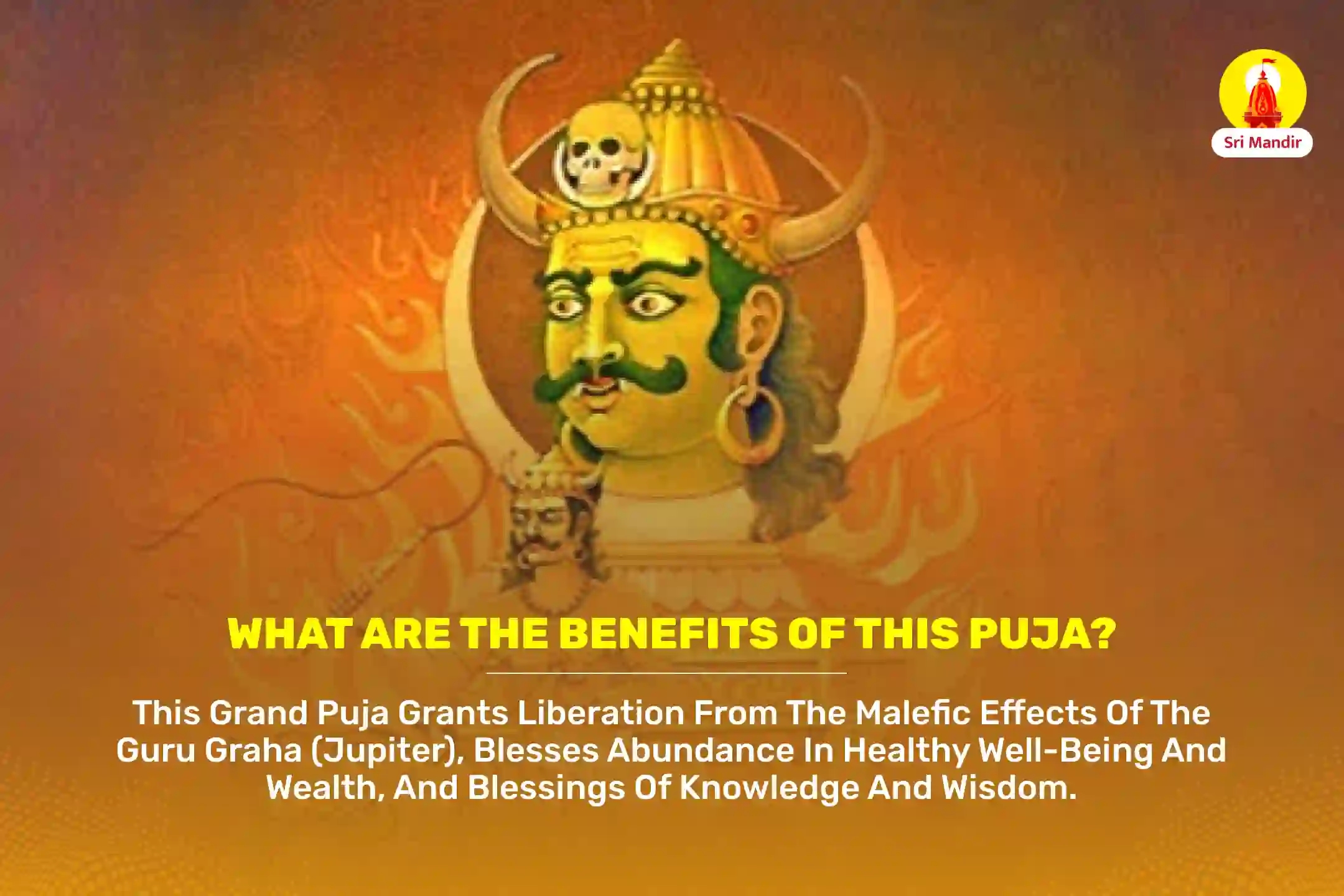 Sri Mandir

WHAT ARE THE BENEFITS OF THIS PUJA?

This Grand Puja Grants Liberation From The Malefic Effects Of The Guru Graha (Jupiter), Blesses Abundance In Healthy Well-Being And Wealth, And Blessings Of Knowledge And Wisdom.